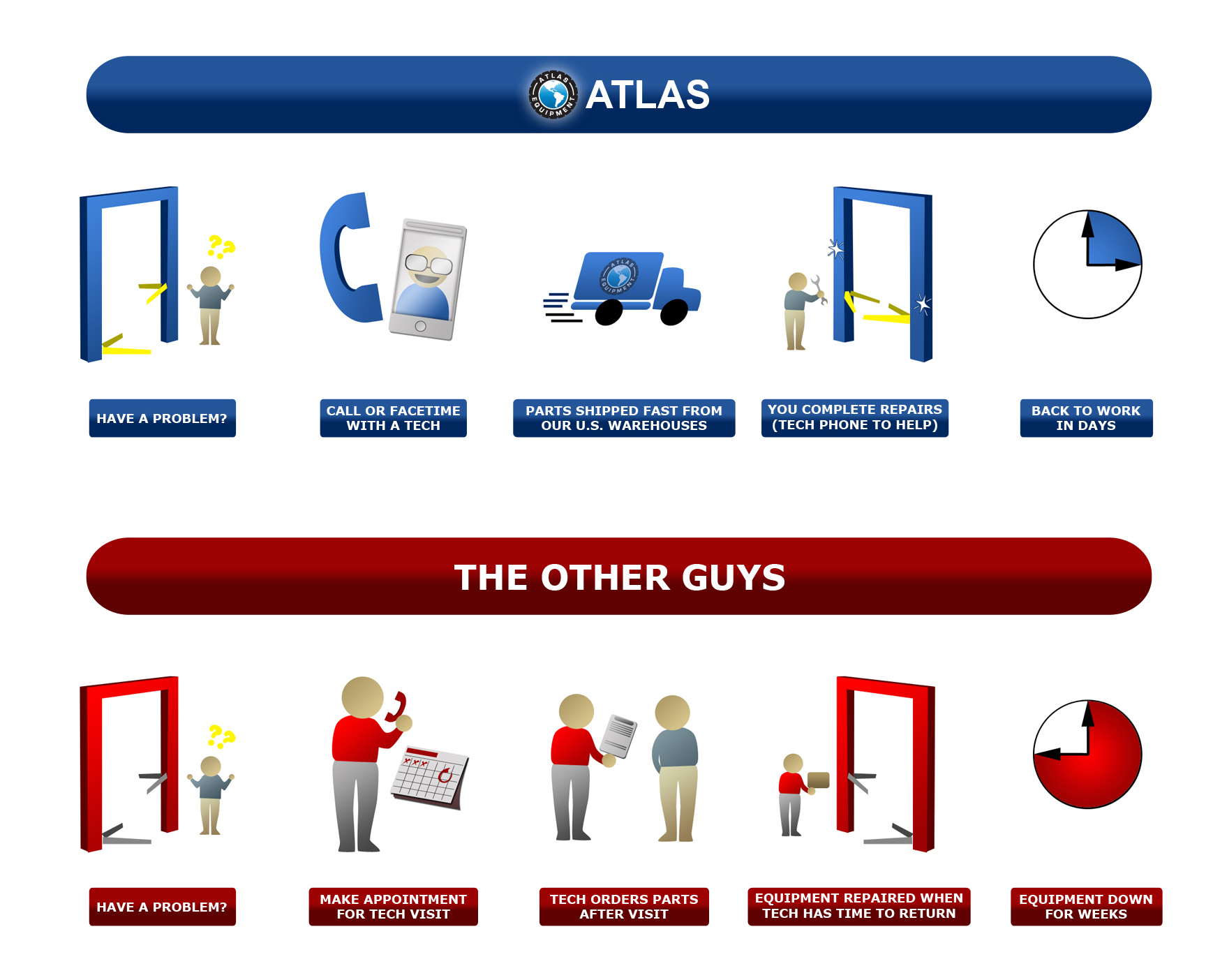 ATLAS EQUIPMENT

ATLAS

ATLAS EQUIPMENT

HAVE A PROBLEM?

CALL OR FACETIME WITH A TECH

PARTS SHIPPED FAST FROM OUR U.S. WAREHOUSES

YOU COMPLETE REPAIRS (TECH PHONE TO HELP)

BACK TO WORK IN DAYS

THE OTHER GUYS

HAVE A PROBLEM?

MAKE APPOINTMENT FOR TECH VISIT

TECH ORDERS PARTS AFTER VISIT

EQUIPMENT REPAIRED WHEN TECH HAS TIME TO RETURN

EQUIPMENT DOWN FOR WEEKS